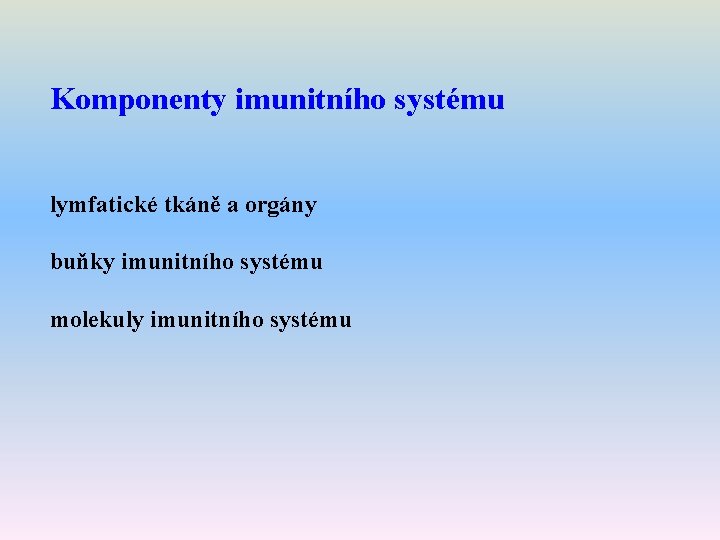 Komponenty imunitního systému

lymfatické tkáně a orgány

buňky imunitního systému

molekuly imunitního systému